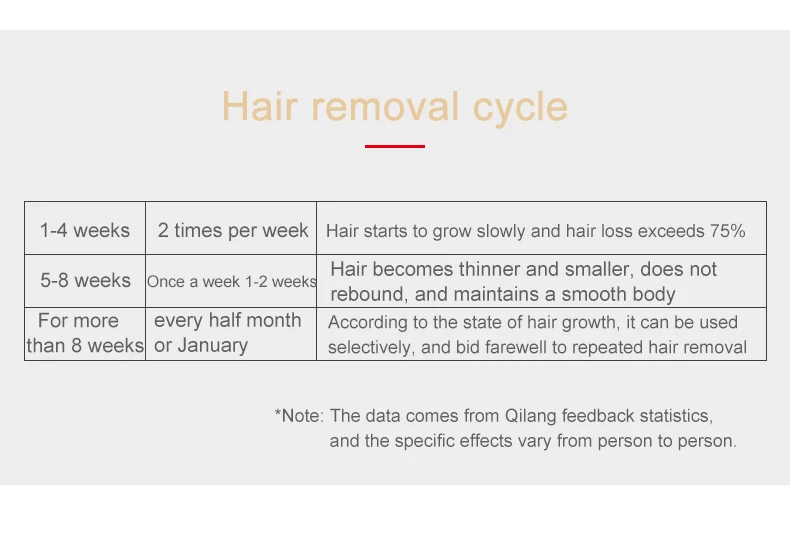 Hair removal cycle

| 1-4 weeks | 2 times per week | Hair starts to grow slowly and hair loss exceeds 75% |
|---|---|---|
| 5-8 weeks | Once a week 1-2 weeks | Hair becomes thinner and smaller, does not rebound, and maintains a smooth body |
| For more than 8 weeks | every half month or January | According to the state of hair growth, it can be used selectively, and bid farewell to repeated hair removal |

*Note: The data comes from Qilang feedback statistics, and the specific effects vary from person to person.